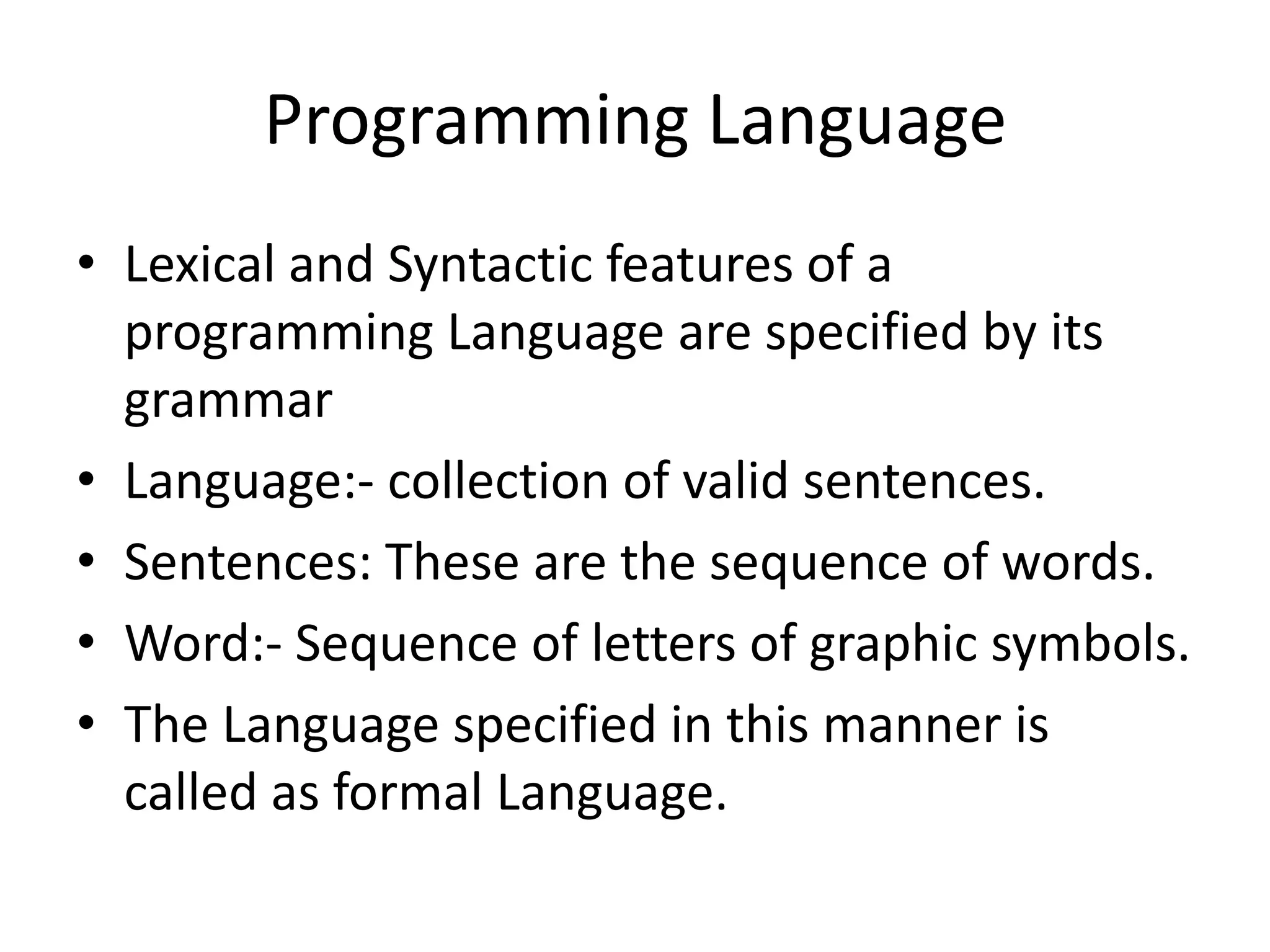 Programming Language

• Lexical and Syntactic features of a programming Language are specified by its grammar
• Language:- collection of valid sentences.
• Sentences: These are the sequence of words.
• Word:- Sequence of letters of graphic symbols.
• The Language specified in this manner is called as formal Language.